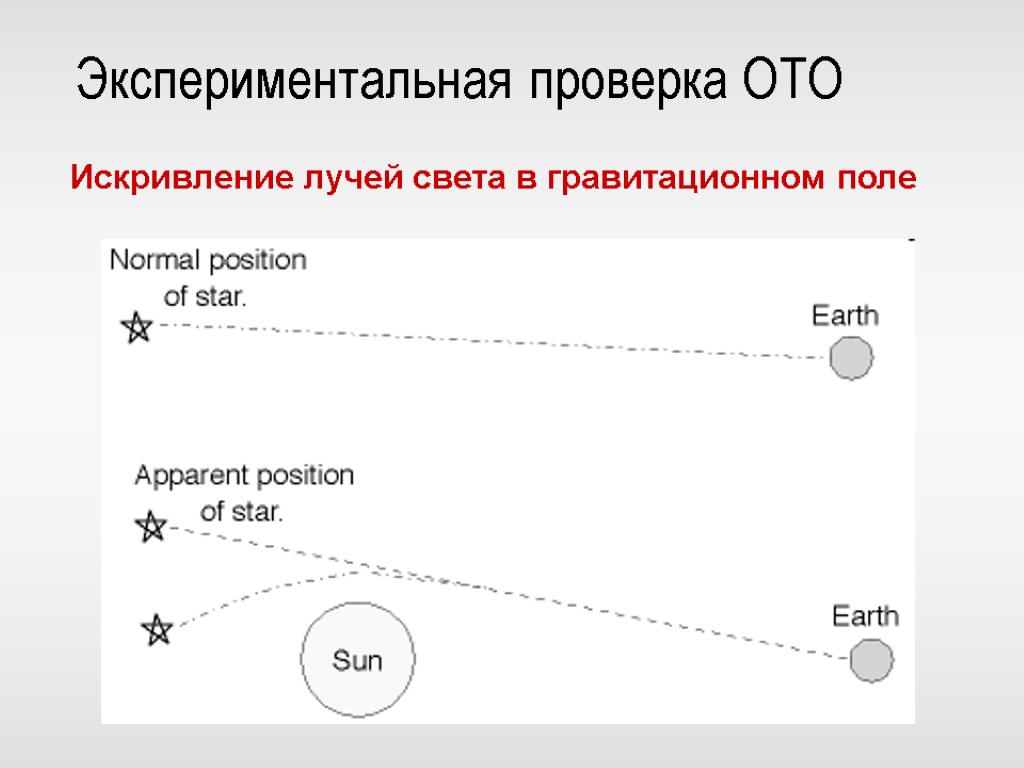 Экспериментальная проверка ОТО

Искривление лучей света в гравитационном поле

Normal position of star.

Earth

Apparent position of star.

Sun

Earth